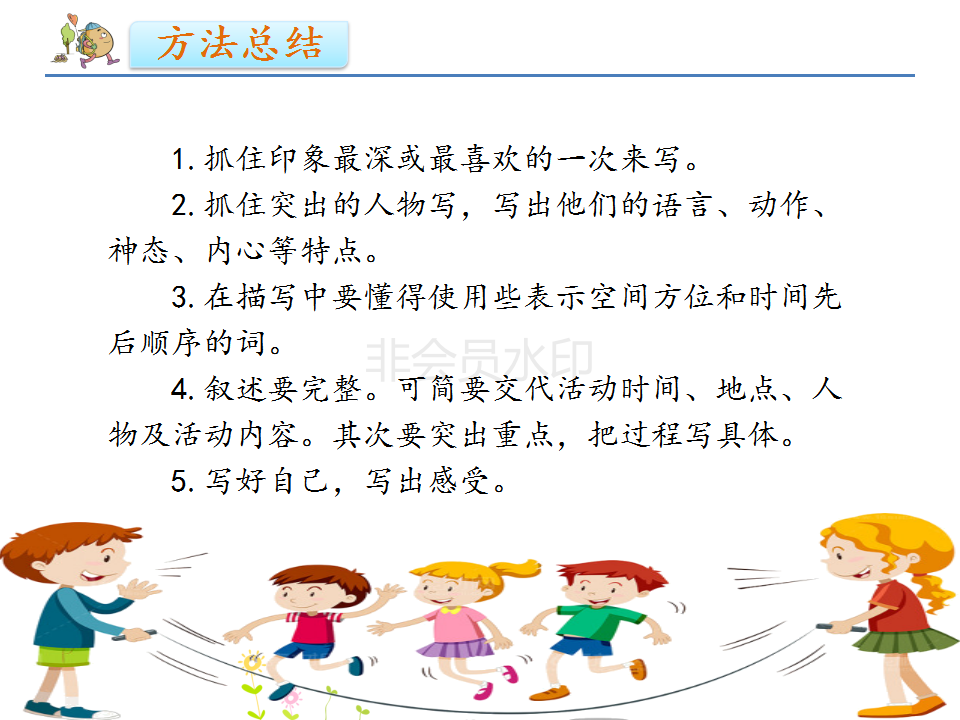 方法总结

1. 抓住印象最深或最喜欢的一次来写。

2. 抓住突出的人物写，写出他们的语言、动作、神态、内心等特点。

3. 在描写中要懂得使用些表示空间方位和时间先后顺序的词。

非会员水印

4. 叙述要完整。可简要交代活动时间、地点、人物及活动内容。其次要突出重点，把过程写具体。

5. 写好自己，写出感受。